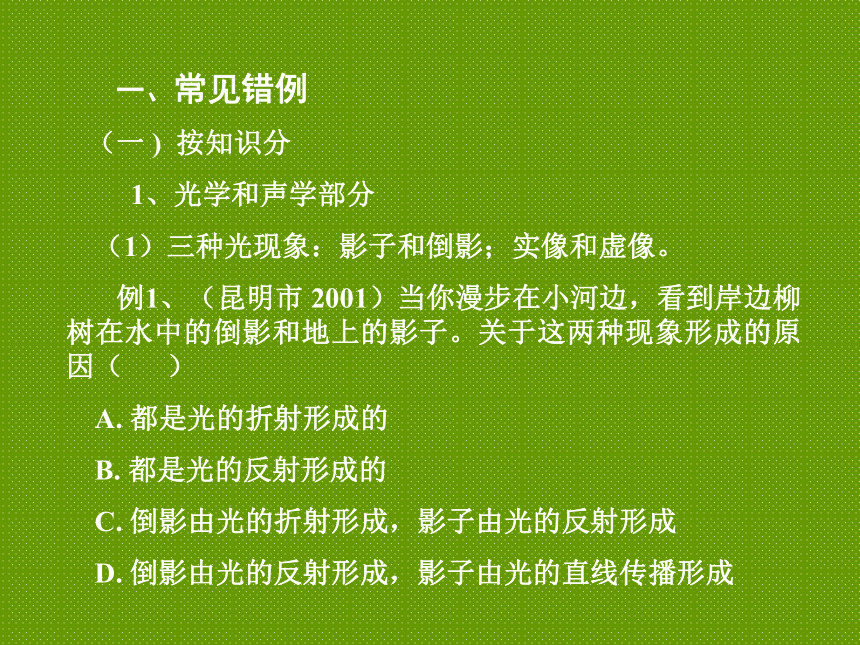 一、常见错例

（一）按知识分

1、光学和声学部分

（1）三种光现象：影子和倒影；实像和虚像。

例1、（昆明市 2001）当你漫步在小河边，看到岸边柳树在水中的倒影和地上的影子。关于这两种现象形成的原因（　　）

A. 都是光的折射形成的

B. 都是光的反射形成的

C. 倒影由光的折射形成，影子由光的反射形成

D. 倒影由光的反射形成，影子由光的直线传播形成